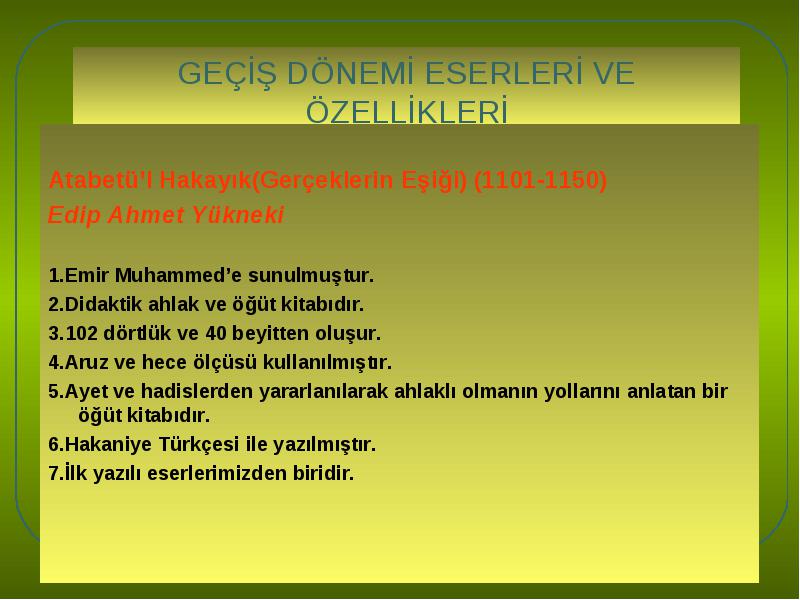 GEÇİŞ DÖNEMİ ESERLERİ VE ÖZELLİKLERİ

Atabetü'l Hakayık(Gerçeklerin Eşiği) (1101-1150)
Edip Ahmet Yükneki

1.Emir Muhammed'e sunulmuştur.
2.Didaktik ahlak ve öğüt kitabıdır.
3.102 dörtlük ve 40 beyitten oluşur.
4.Aruz ve hece ölçüsü kullanılmıştır.
5.Ayet ve hadislerden yararlanılarak ahlaklı olmanın yollarını anlatan bir öğüt kitabıdır.
6.Hakaniye Türkçesi ile yazılmıştır.
7.İlk yazılı eserlerimizden biridir.